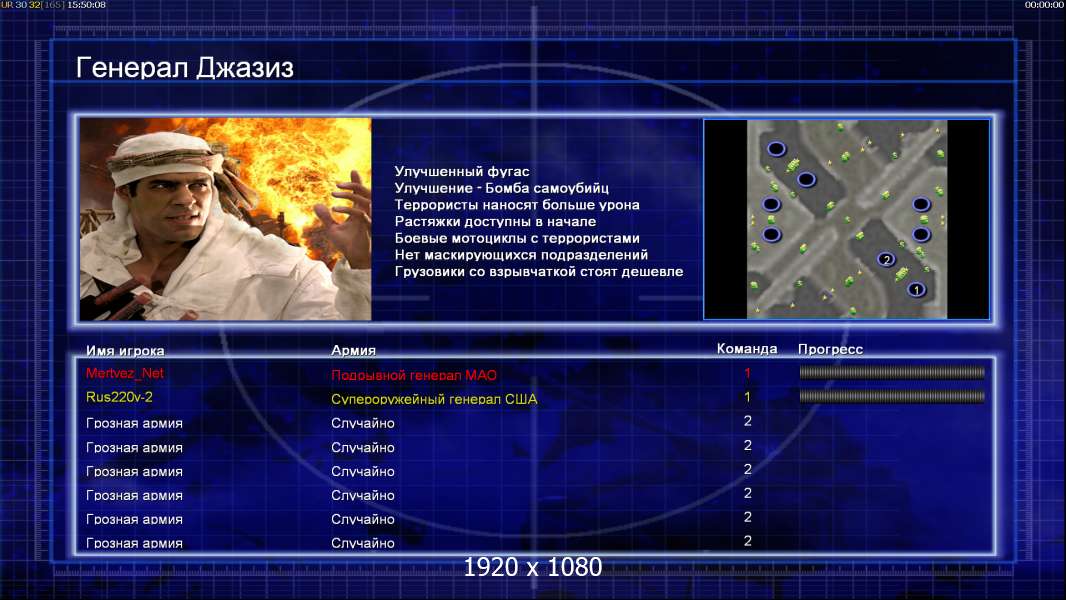 UR 30 32 [165] 15:50:08

00:00:00

Генерал Джазиз

Улучшенный фугас
Улучшение - Бомба самоубийц
Террористы наносят больше урона
Растяжки доступны в начале
Боевые мотоциклы с террористами
Нет маскирующихся подразделений
Грузовики со взрывчаткой стоят дешевле

2
1

| Имя игрока | Армия | Команда | Прогресс |
|---|---|---|---|
| Mertvez_Net | Подрывной генерал МАО | 1 | |
| Rus220v-2 | Супероружейный генерал США | 1 | |
| Грозная армия | Случайно | 2 | |
| Грозная армия | Случайно | 2 | |
| Грозная армия | Случайно | 2 | |
| Грозная армия | Случайно | 2 | |
| Грозная армия | Случайно | 2 | |
| Грозная армия | Случайно | 2 | |

1920 x 1080